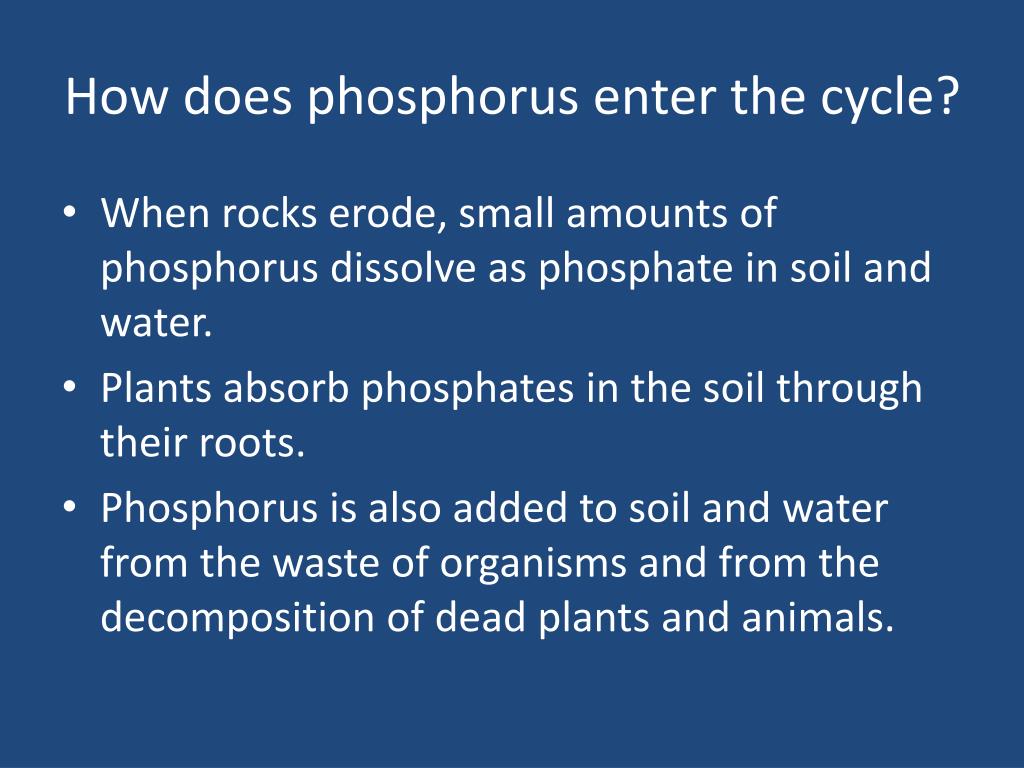 How does phosphorus enter the cycle?

• When rocks erode, small amounts of phosphorus dissolve as phosphate in soil and water.
• Plants absorb phosphates in the soil through their roots.
• Phosphorus is also added to soil and water from the waste of organisms and from the decomposition of dead plants and animals.